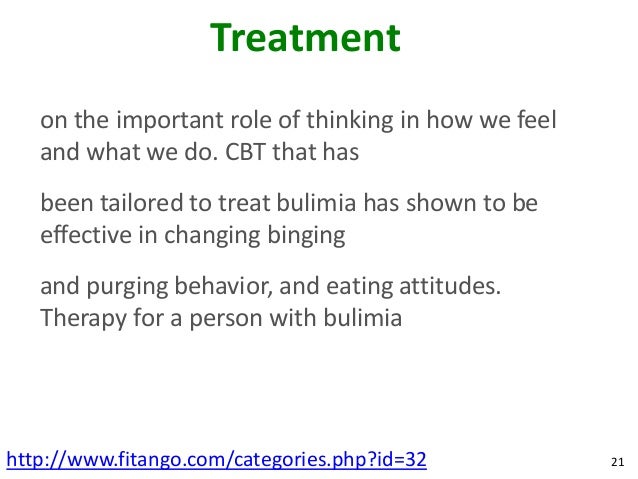 Treatment

on the important role of thinking in how we feel and what we do. CBT that has

been tailored to treat bulimia has shown to be effective in changing binging

and purging behavior, and eating attitudes. Therapy for a person with bulimia

http://www.fitango.com/categories.php?id=32

21